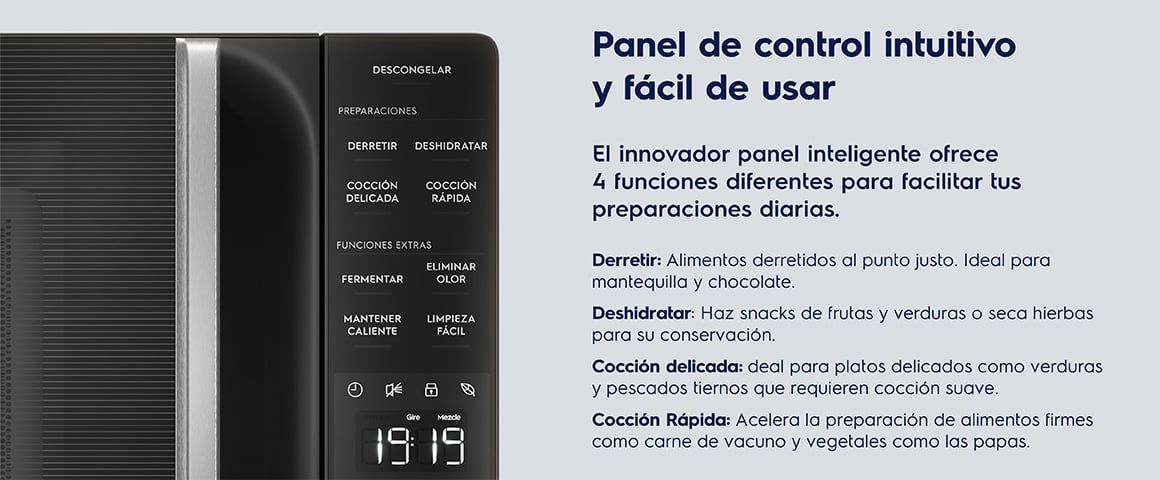 DESCONGELAR

PREPARACIONES

DERRETIR DESHIDRATAR

COCCIÓN DELICADA COCCIÓN RÁPIDA

FUNCIONES EXTRAS

FERMENTAR ELIMINAR OLOR

MANTENER CALIENTE LIMPIEZA FÁCIL

Gire Mezcle

19:19

Panel de control intuitivo y fácil de usar

El innovador panel inteligente ofrece 4 funciones diferentes para facilitar tus preparaciones diarias.

Derretir: Alimentos derretidos al punto justo. Ideal para mantequilla y chocolate.

Deshidratar: Haz snacks de frutas y verduras o seca hierbas para su conservación.

Cocción delicada: deal para platos delicados como verduras y pescados tiernos que requieren cocción suave.

Cocción Rápida: Acelera la preparación de alimentos firmes como carne de vacuno y vegetales como las papas.